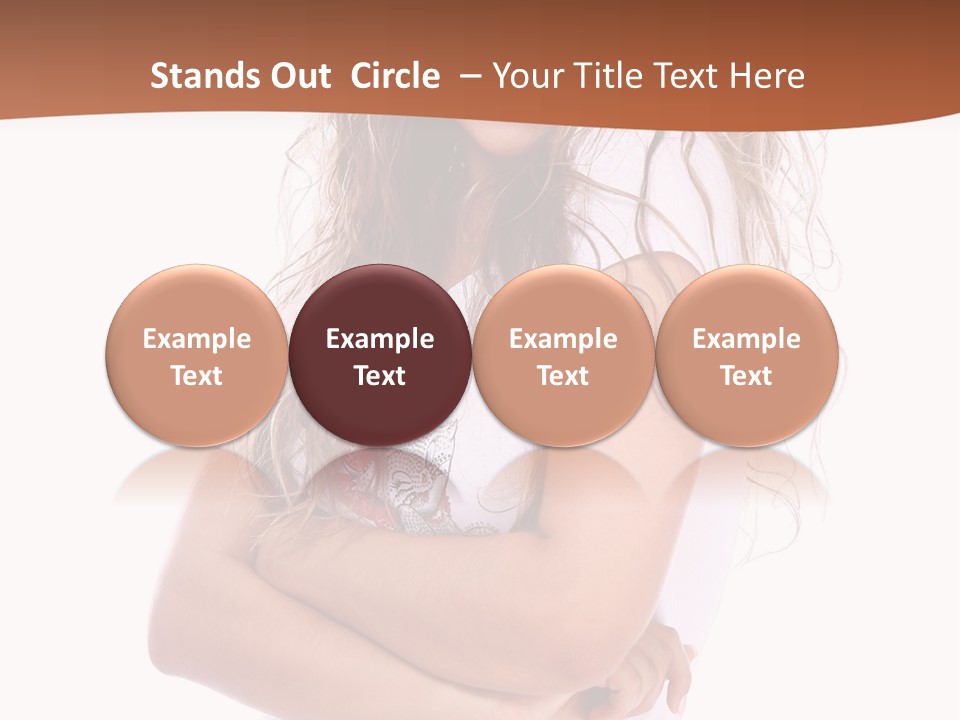 Stands Out Circle – Your Title Text Here

Example Text

Example Text

Example Text

Example Text